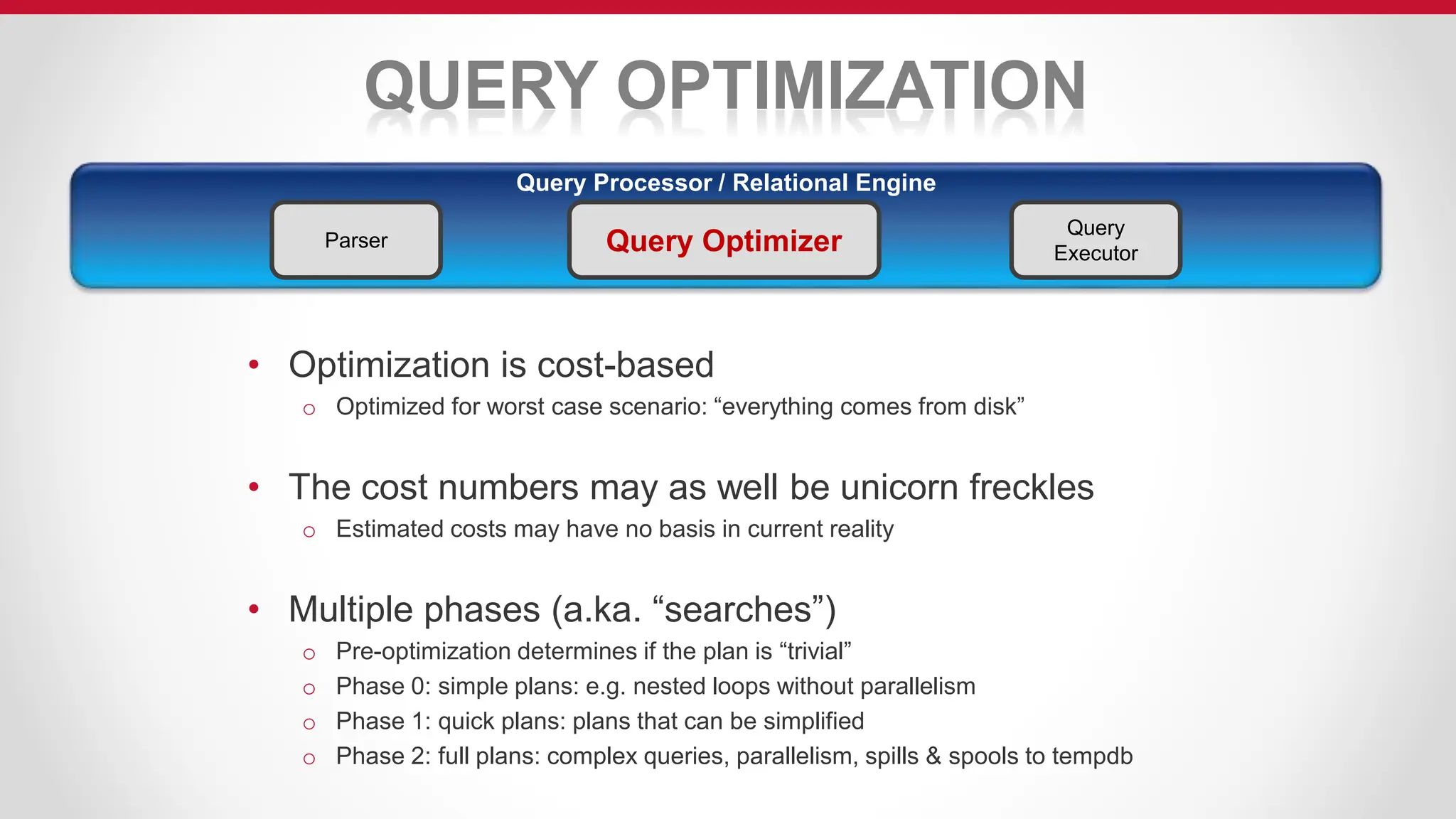 QUERY OPTIMIZATION

Query Processor / Relational Engine

Parser

Query Optimizer

Query Executor

• Optimization is cost-based
  ○ Optimized for worst case scenario: “everything comes from disk”

• The cost numbers may as well be unicorn freckles
  ○ Estimated costs may have no basis in current reality

• Multiple phases (a.ka. “searches”)
  ○ Pre-optimization determines if the plan is “trivial”
  ○ Phase 0: simple plans: e.g. nested loops without parallelism
  ○ Phase 1: quick plans: plans that can be simplified
  ○ Phase 2: full plans: complex queries, parallelism, spills & spools to tempdb